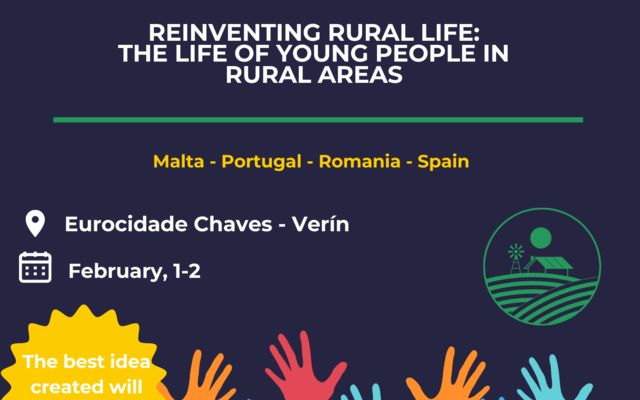 REINVENTING RURAL LIFE:
THE LIFE OF YOUNG PEOPLE IN RURAL AREAS

Malta - Portugal - Romania - Spain

Eurocidade Chaves - Verín

February, 1-2

The best idea created will